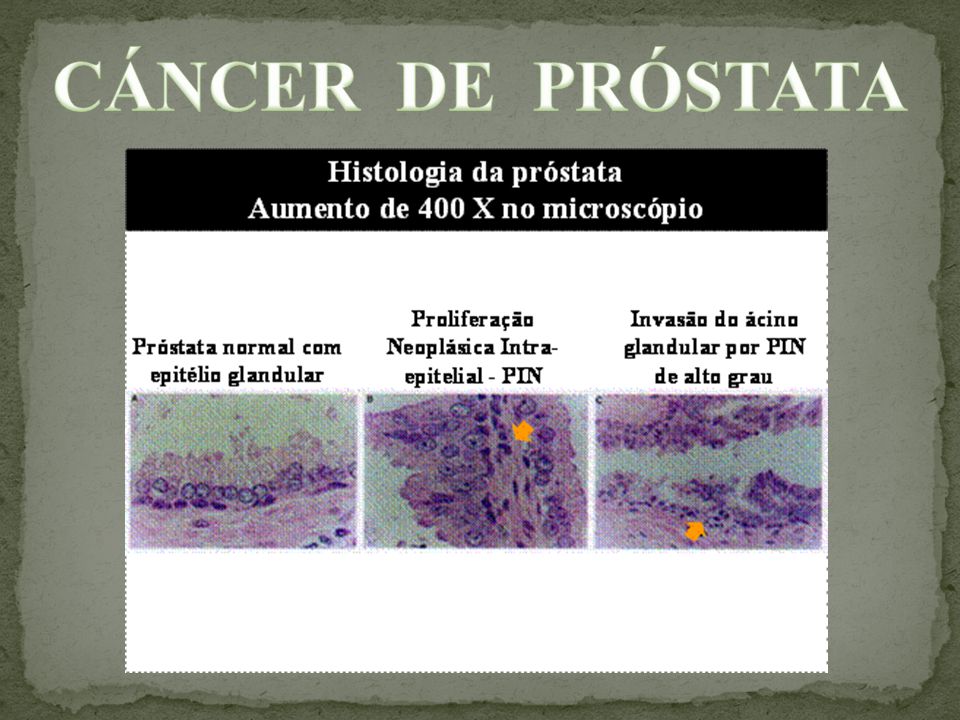 CÁNCER DE PRÓSTATA

Histologia da próstata
Aumento de 400 X no microscópio

Próstata normal com epitélio glandular

Proliferação Neoplásica Intra-epitelial - PIN

Invasão do ácino glandular por PIN de alto grau

A

B

C